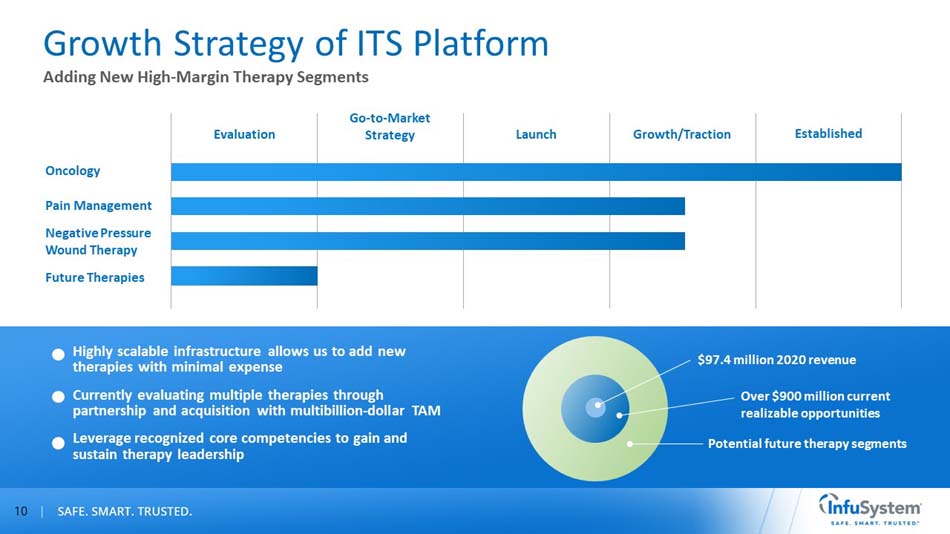 Growth Strategy of ITS Platform
Adding New High-Margin Therapy Segments

Evaluation
Go-to-Market Strategy
Launch
Growth/Traction
Established

Oncology
Pain Management
Negative Pressure Wound Therapy
Future Therapies

Highly scalable infrastructure allows us to add new therapies with minimal expense

Currently evaluating multiple therapies through partnership and acquisition with multibillion-dollar TAM

Leverage recognized core competencies to gain and sustain therapy leadership

$97.4 million 2020 revenue
Over $900 million current realizable opportunities
Potential future therapy segments

10 | SAFE. SMART. TRUSTED.

InfuSystem
SAFE. SMART. TRUSTED.